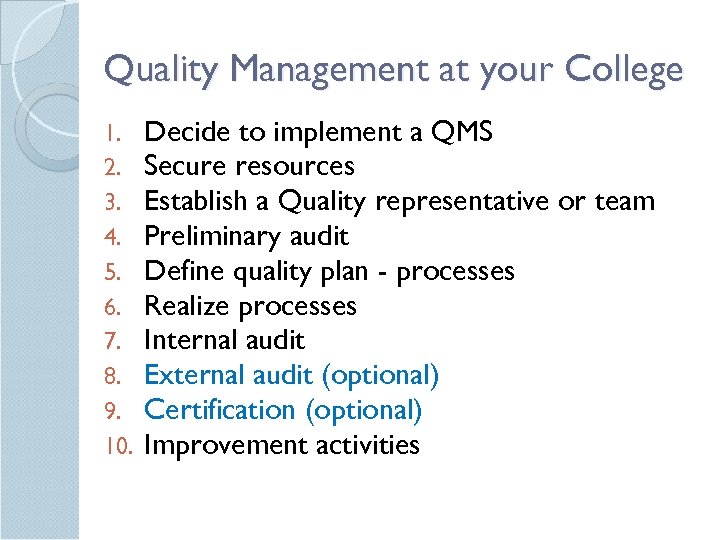 Quality Management at your College

1. Decide to implement a QMS
2. Secure resources
3. Establish a Quality representative or team
4. Preliminary audit
5. Define quality plan - processes
6. Realize processes
7. Internal audit
8. External audit (optional)
9. Certification (optional)
10. Improvement activities